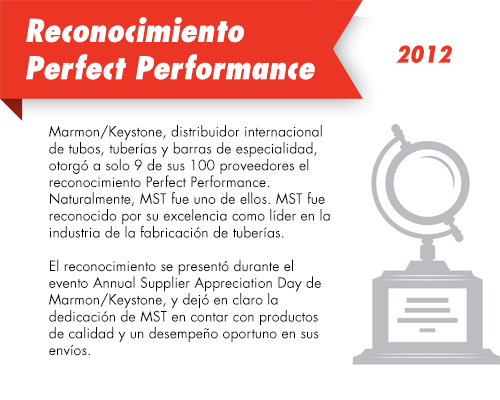 Reconocimiento
Perfect Performance

2012

Marmon/Keystone, distribuidor internacional de tubos, tuberías y barras de especialidad, otorgó a solo 9 de sus 100 proveedores el reconocimiento Perfect Performance. Naturalmente, MST fue uno de ellos. MST fue reconocido por su excelencia como líder en la industria de la fabricación de tuberías.

El reconocimiento se presentó durante el evento Annual Supplier Appreciation Day de Marmon/Keystone, y dejó en claro la dedicación de MST en contar con productos de calidad y un desempeño oportuno en sus envíos.